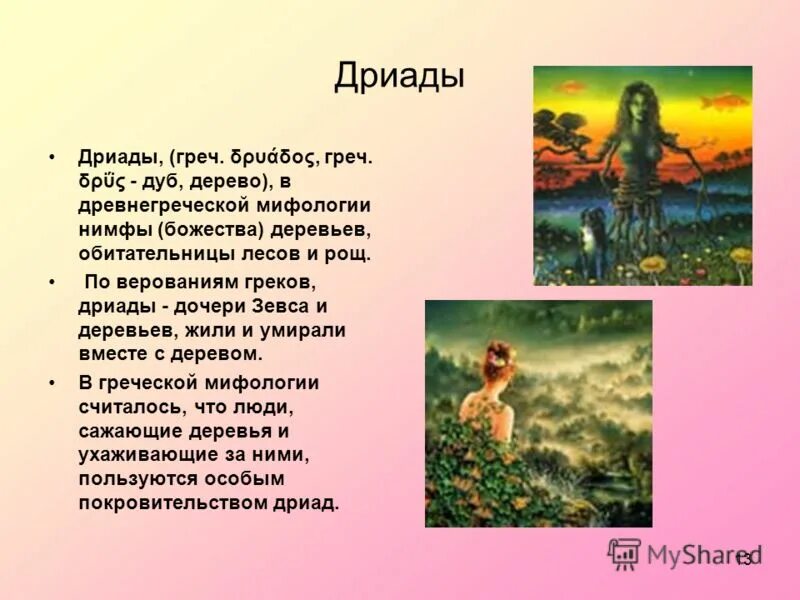 Дриады

• Дриады, (греч. δρυάδος, греч. δρῦς - дуб, дерево), в древнегреческой мифологии нимфы (божества) деревьев, обитательницы лесов и рощ.

• По верованиям греков, дриады - дочери Зевса и деревьев, жили и умирали вместе с деревом.

• В греческой мифологии считалось, что люди, сажающие деревья и ухаживающие за ними, пользуются особым покровительством дриад.

MyShared

13